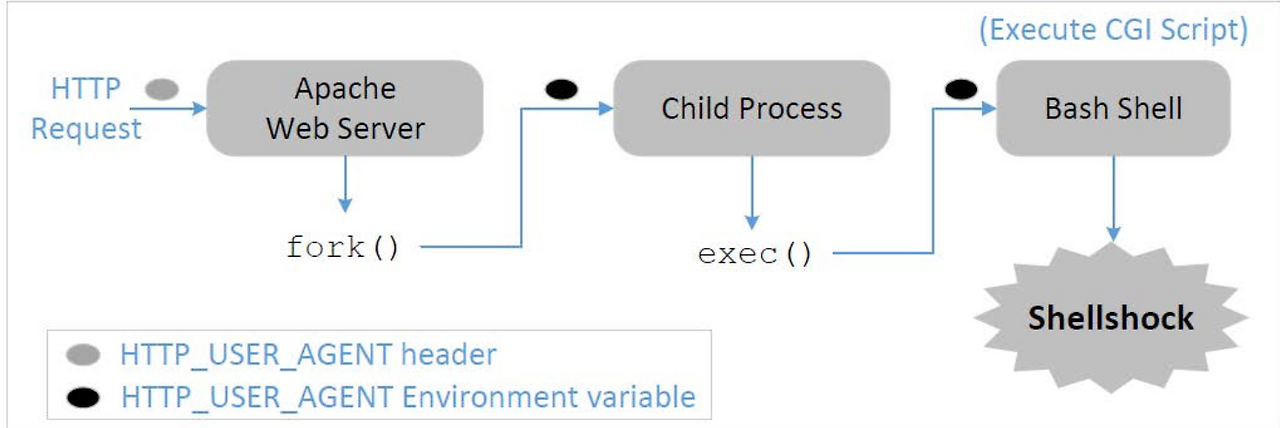 (Execute CGI Script)

HTTP Request

Apache Web Server

Child Process

Bash Shell

fork()

exec()

Shellshock

HTTP_USER_AGENT header

HTTP_USER_AGENT Environment variable